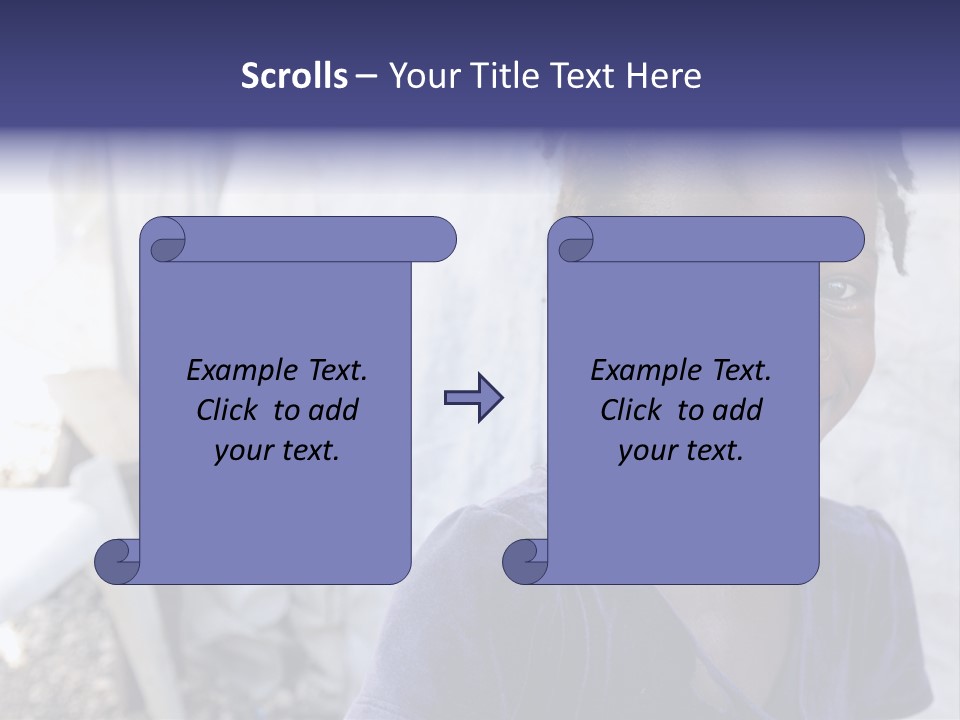 Scrolls – Your Title Text Here

Example Text. Click to add your text.

Example Text. Click to add your text.